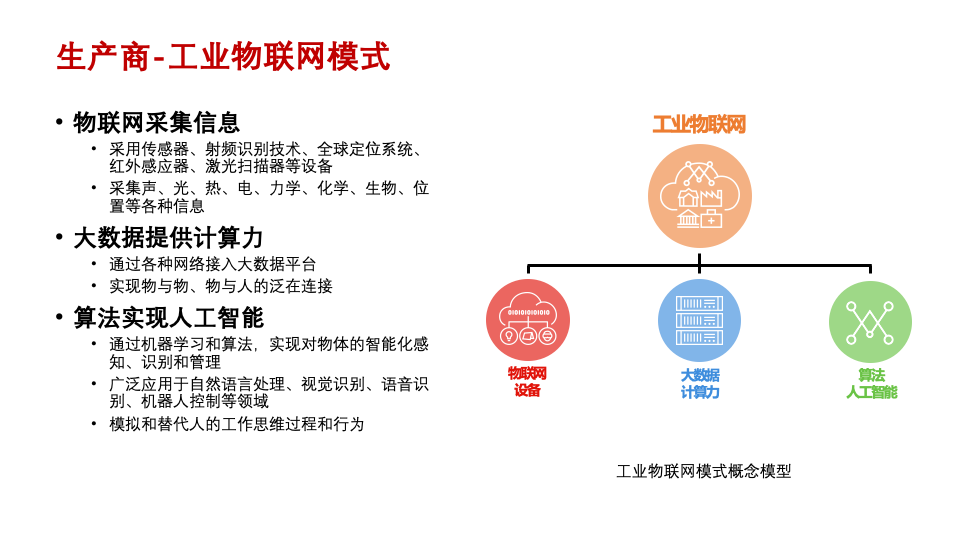 生产商-工业物联网模式

• 物联网采集信息
  • 采用传感器、射频识别技术、全球定位系统、红外感应器、激光扫描器等设备
  • 采集声、光、热、电、力学、化学、生物、位置等各种信息
• 大数据提供计算力
  • 通过各种网络接入大数据平台
  • 实现物与物、物与人的泛在连接
• 算法实现人工智能
  • 通过机器学习和算法，实现对物体的智能化感知、识别和管理
  • 广泛应用于自然语言处理、视觉识别、语音识别、机器人控制等领域
  • 模拟和替代人的工作思维过程和行为

工业物联网

物联网设备

大数据计算力

算法人工智能

工业物联网模式概念模型